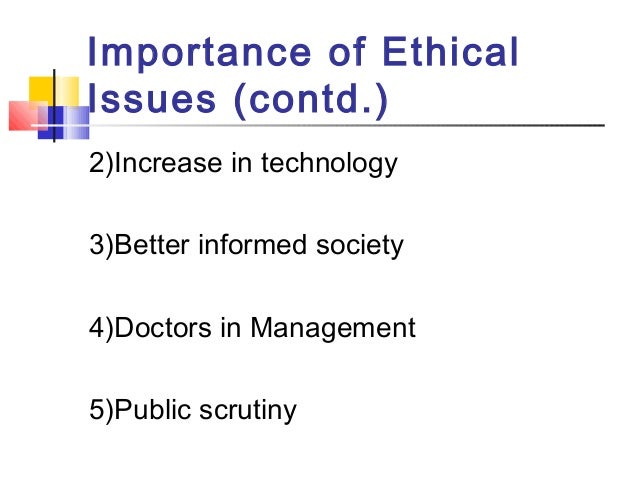 Importance of Ethical Issues (contd.)

2)Increase in technology

3)Better informed society

4)Doctors in Management

5)Public scrutiny